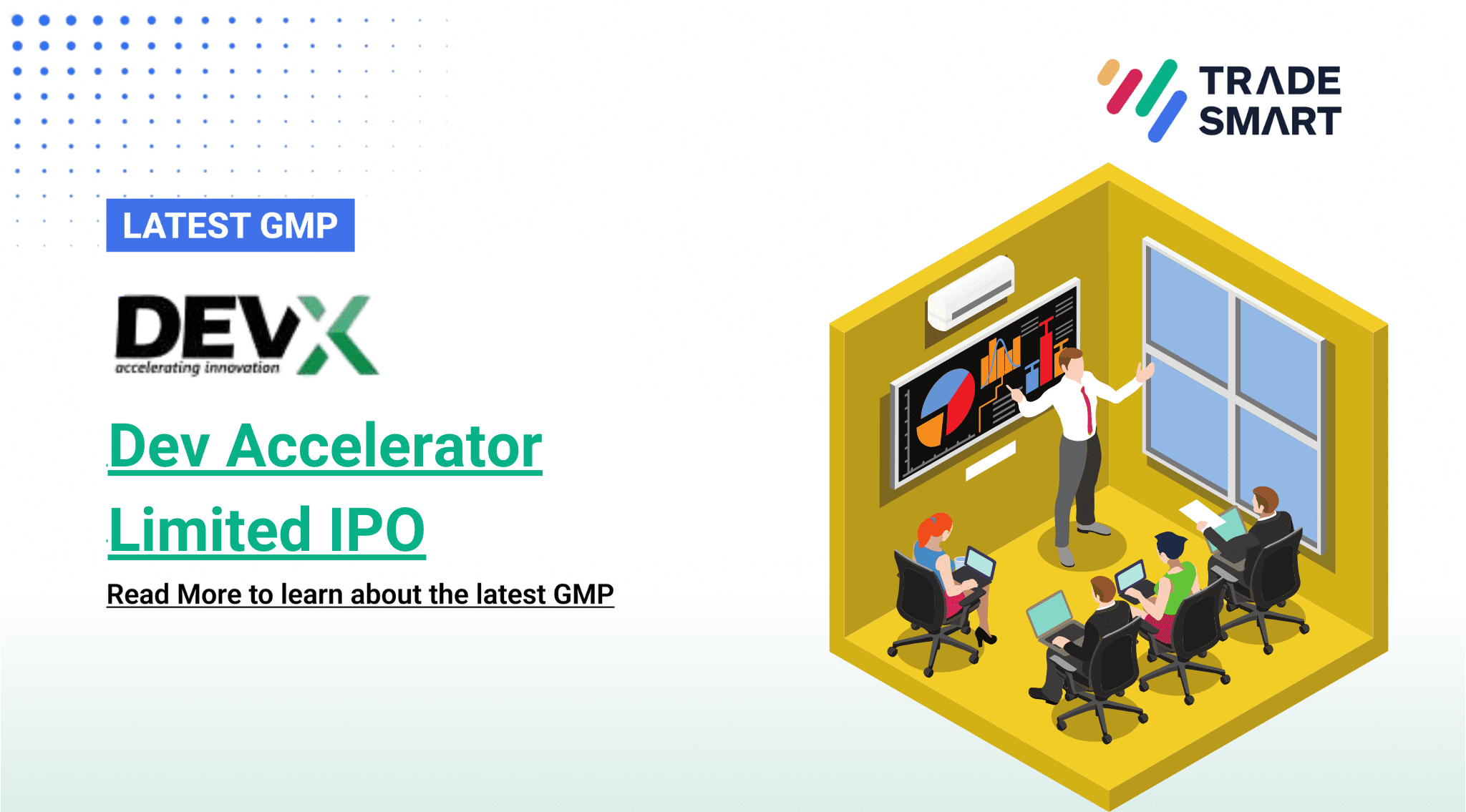 TRADE SMART

LATEST GMP

DEVX
accelerating innovation

Dev Accelerator Limited IPO

Read More to learn about the latest GMP